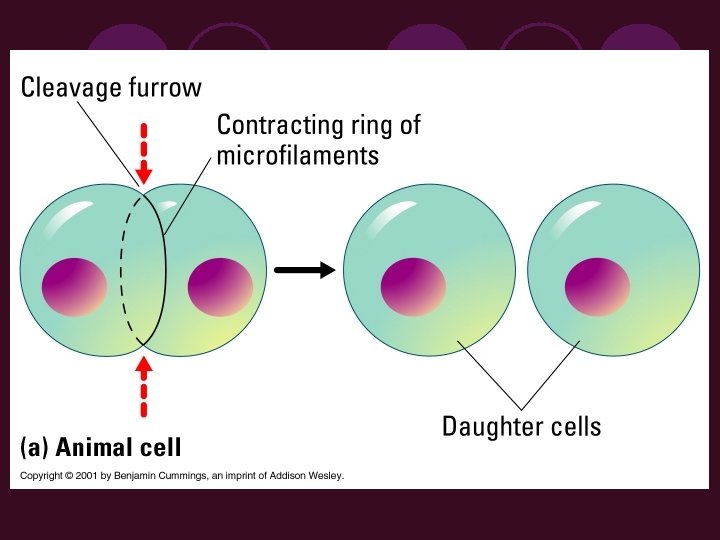 Cleavage furrow

Contracting ring of microfilaments

Daughter cells

(a) Animal cell

Copyright © 2001 by Benjamin Cummings, an imprint of Addison Wesley.